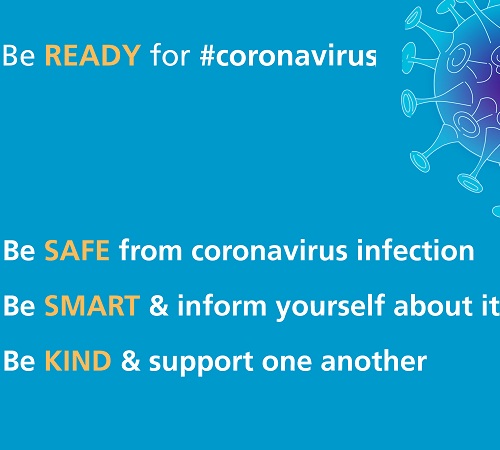 Be READY for #coronavirus

Be SAFE from coronavirus infection

Be SMART & inform yourself about it

Be KIND & support one another